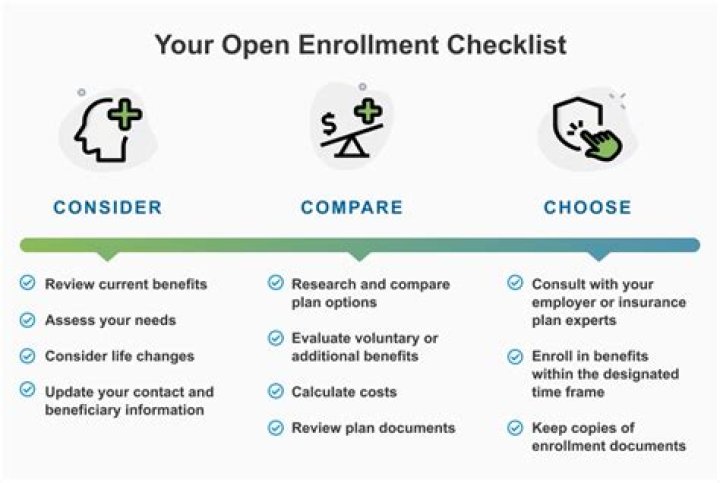 Your Open Enrollment Checklist

$

CONSIDER

Review current benefits

Assess your needs

Consider life changes

Update your contact and beneficiary information

COMPARE

Research and compare plan options

Evaluate voluntary or additional benefits

Calculate costs

Review plan documents

CHOOSE

Consult with your employer or insurance plan experts

Enroll in benefits within the designated time frame

Keep copies of enrollment documents